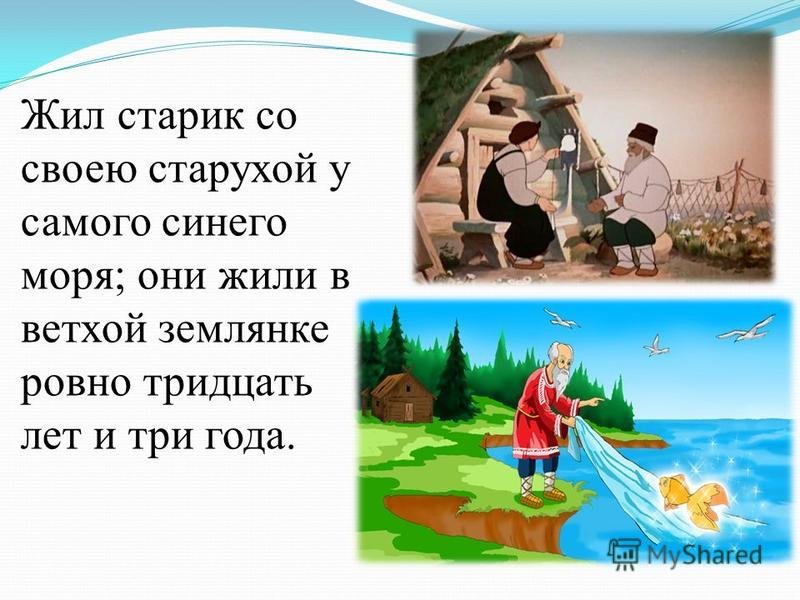 Жил старик со своею старухой у самого синего моря; они жили в ветхой землянке ровно тридцать лет и три года.

MyShared